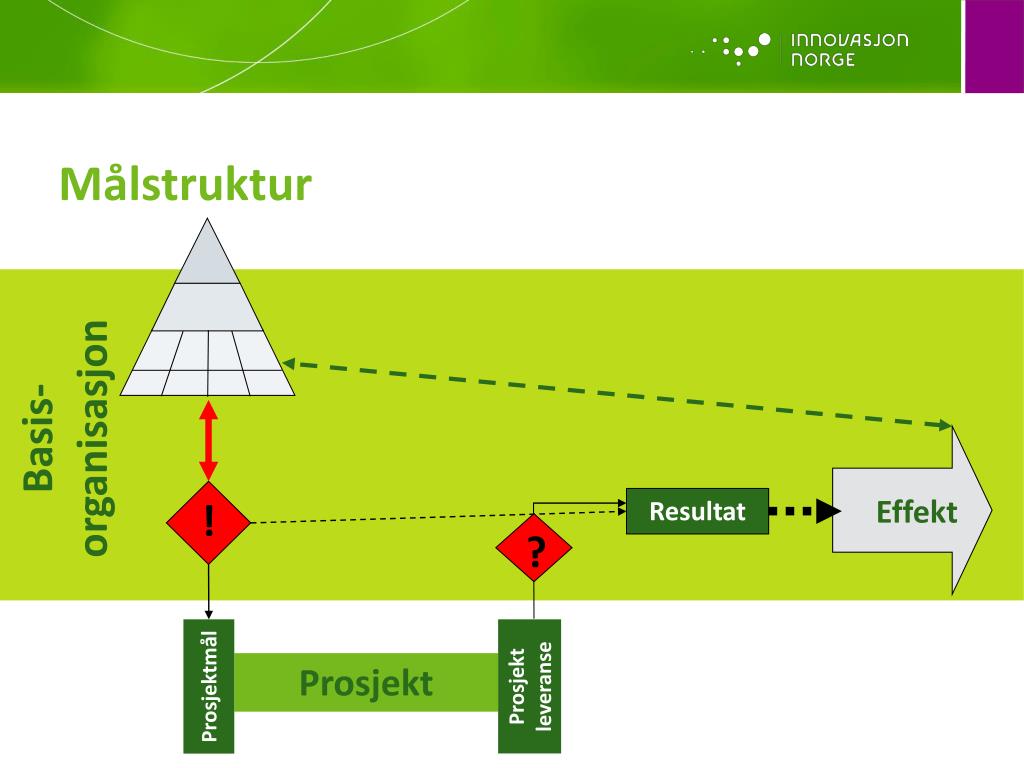 INNOVASJON NORGE

Målstruktur

Basis-organisasjon

!

?

Resultat

Effekt

Prosjektmål

Prosjekt

Prosjekt leveranse